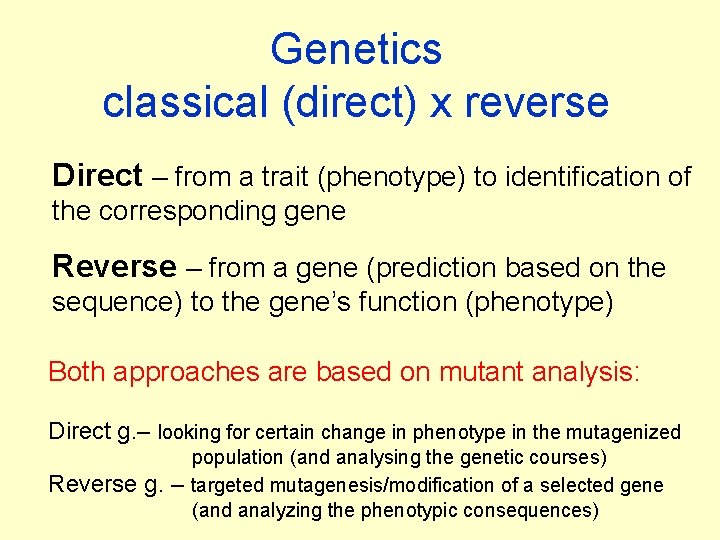 Genetics
classical (direct) x reverse

Direct – from a trait (phenotype) to identification of the corresponding gene

Reverse – from a gene (prediction based on the sequence) to the gene's function (phenotype)

Both approaches are based on mutant analysis:

Direct g.– looking for certain change in phenotype in the mutagenized population (and analysing the genetic courses)
Reverse g. – targeted mutagenesis/modification of a selected gene (and analyzing the phenotypic consequences)